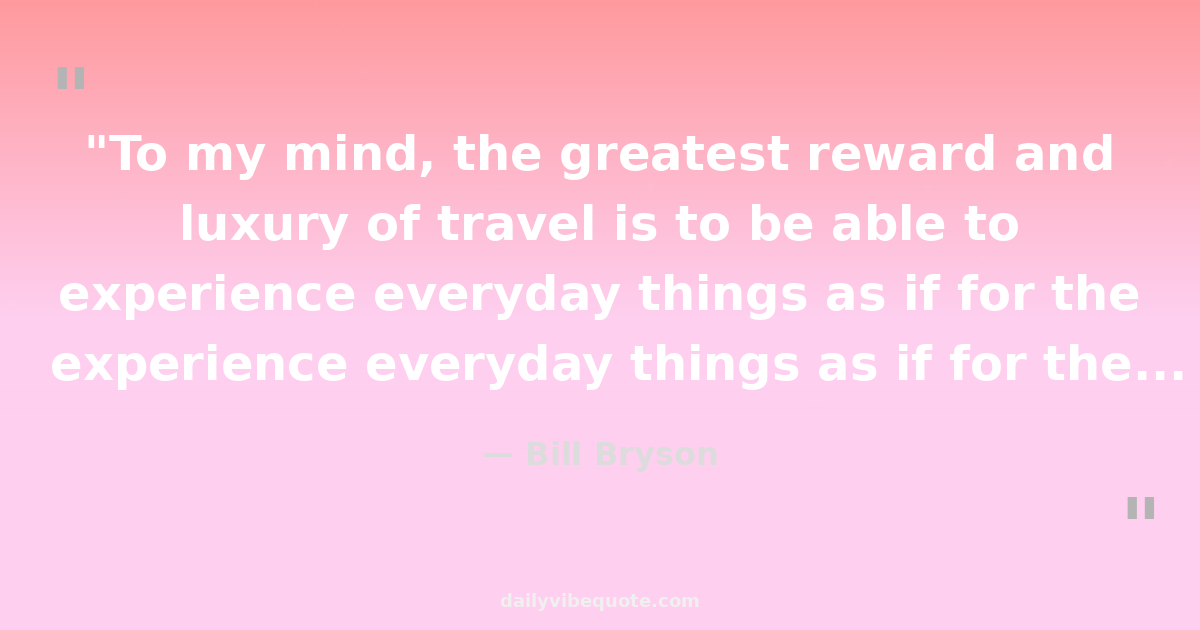 "

"To my mind, the greatest reward and luxury of travel is to be able to experience everyday things as if for the experience everyday things as if for the...

— Bill Bryson

"

dailyvibequote.com